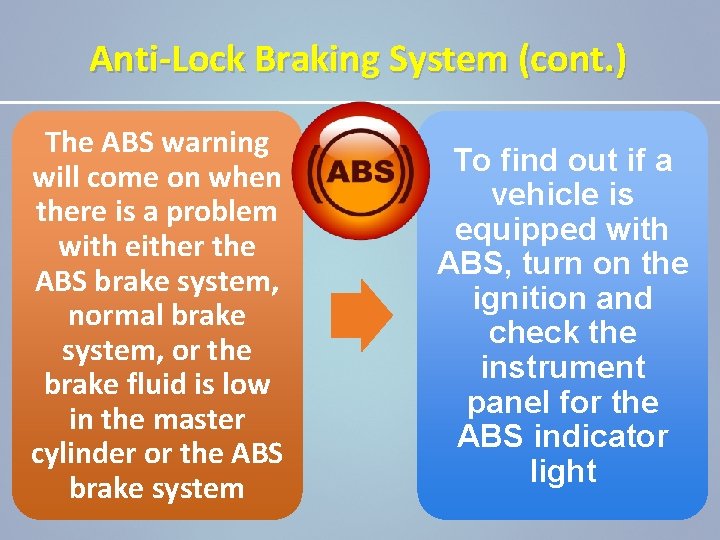 Anti-Lock Braking System (cont.)

The ABS warning will come on when there is a problem with either the ABS brake system, normal brake system, or the brake fluid is low in the master cylinder or the ABS brake system

ABS

To find out if a vehicle is equipped with ABS, turn on the ignition and check the instrument panel for the ABS indicator light